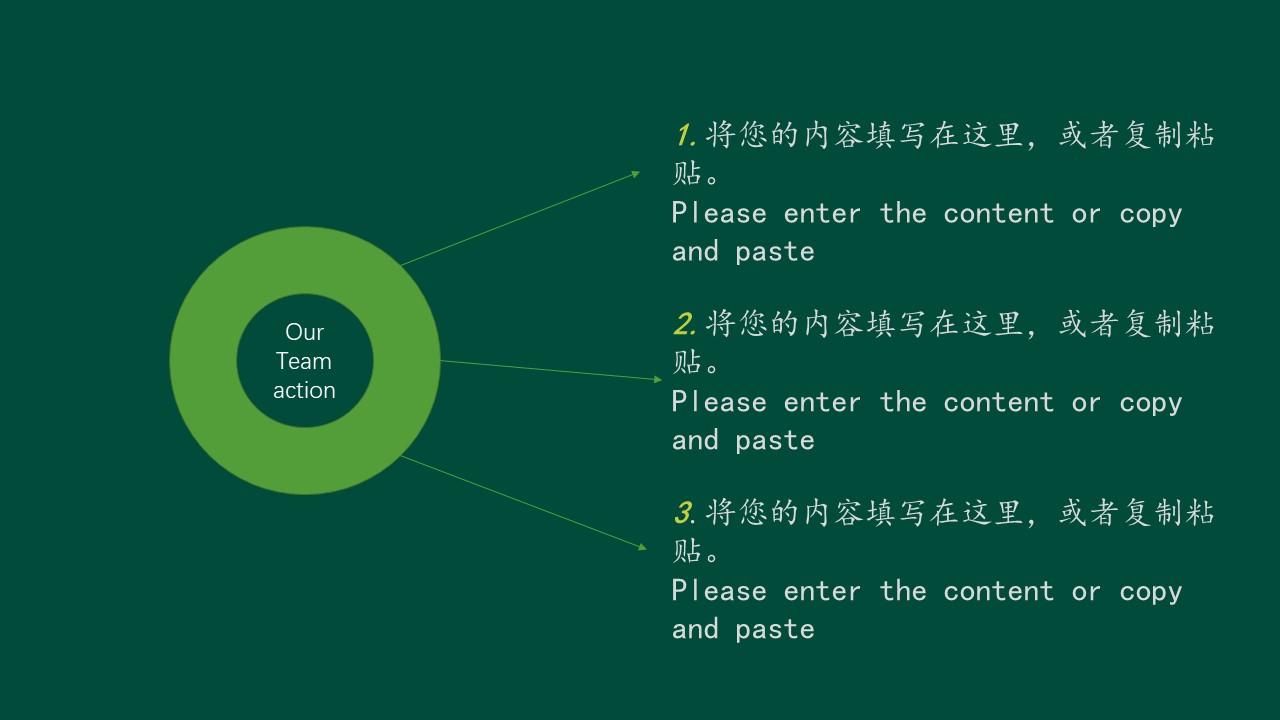 Our Team action

1. 将您的内容填写在这里，或者复制粘贴。
Please enter the content or copy and paste

2. 将您的内容填写在这里，或者复制粘贴。
Please enter the content or copy and paste

3. 将您的内容填写在这里，或者复制粘贴。
Please enter the content or copy and paste